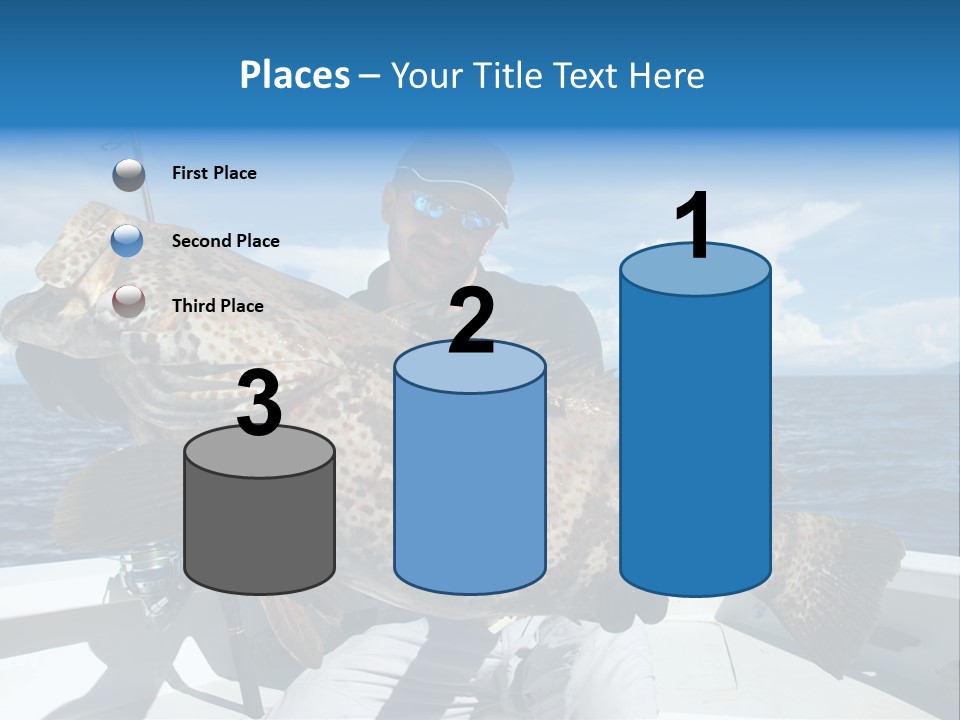 Places – Your Title Text Here

First Place

Second Place

Third Place

3

2

1